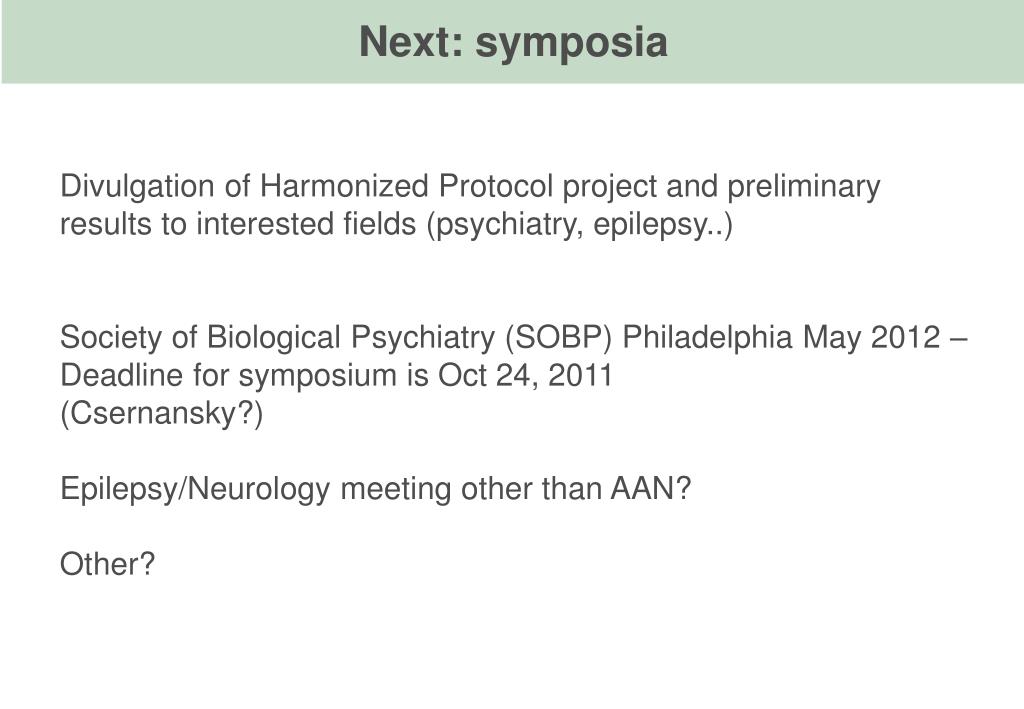 Next: symposia

Divulgation of Harmonized Protocol project and preliminary results to interested fields (psychiatry, epilepsy..)

Society of Biological Psychiatry (SOBP) Philadelphia May 2012 – Deadline for symposium is Oct 24, 2011
(Csernansky?)

Epilepsy/Neurology meeting other than AAN?

Other?